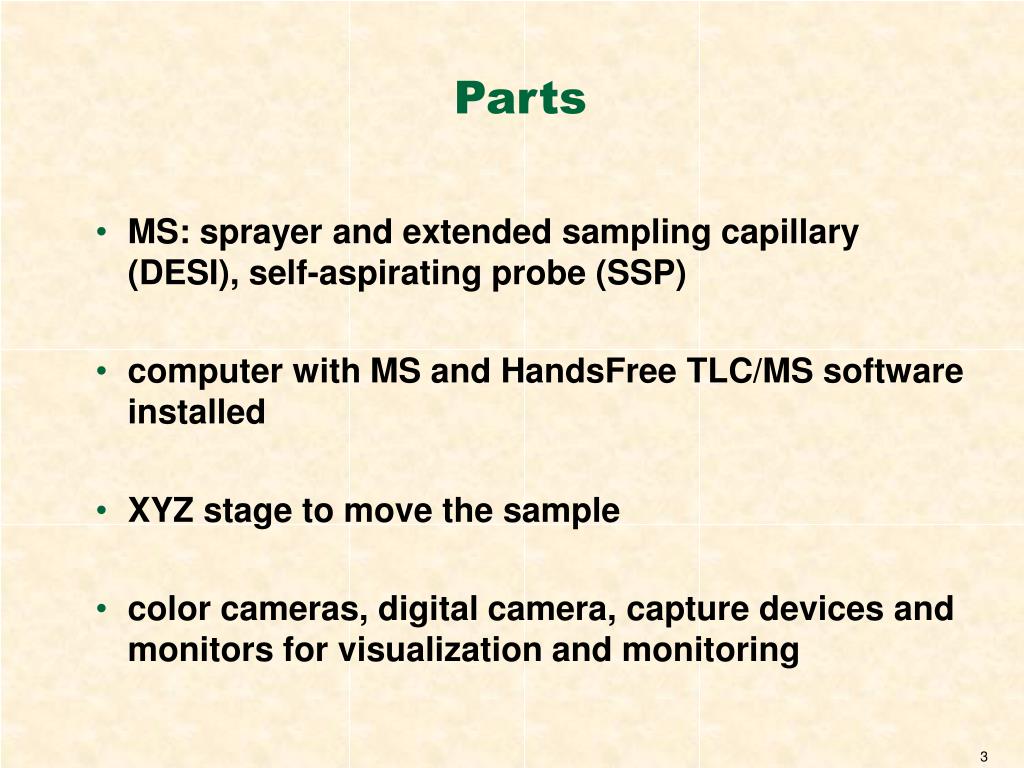 Parts

• MS: sprayer and extended sampling capillary (DESI), self-aspirating probe (SSP)

• computer with MS and HandsFree TLC/MS software installed

• XYZ stage to move the sample

• color cameras, digital camera, capture devices and monitors for visualization and monitoring

3